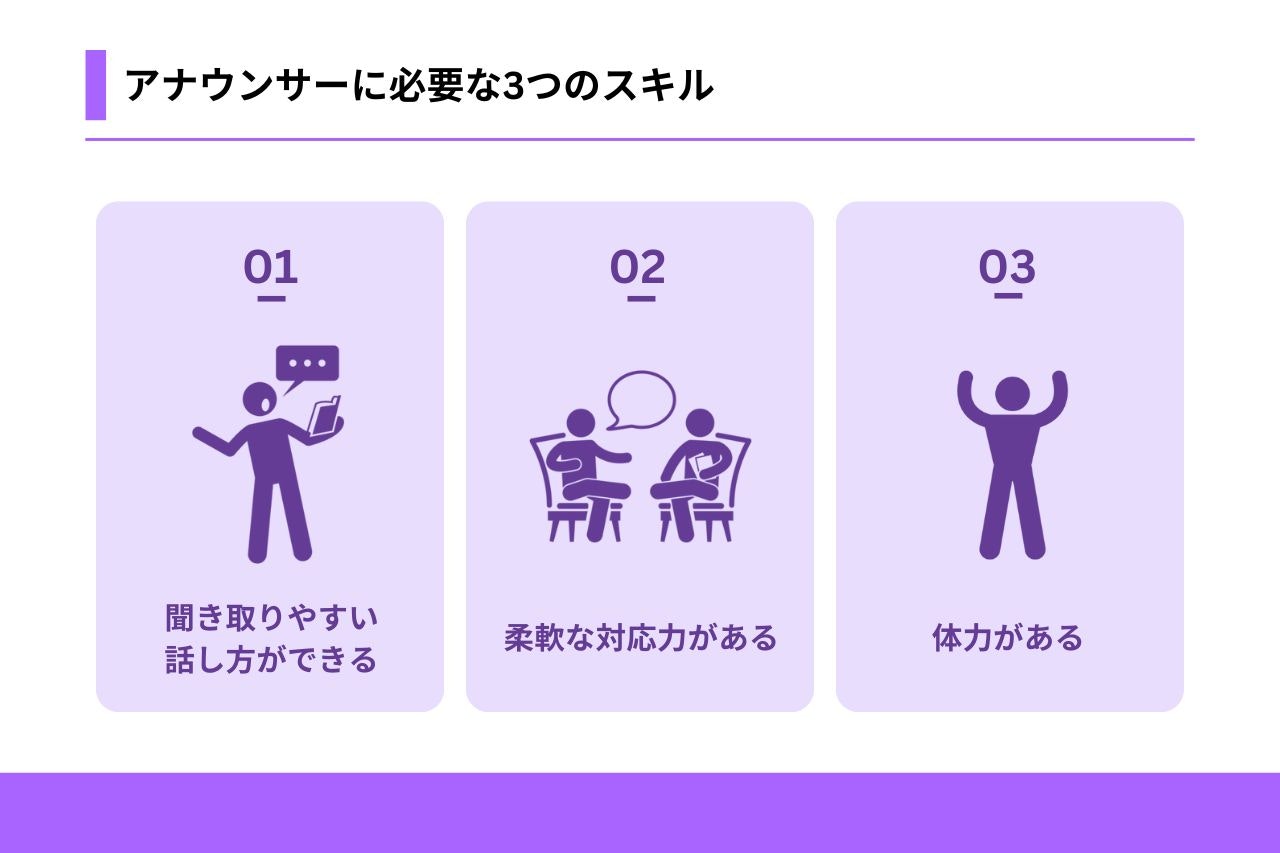 アナウンサーに必要な3つのスキル

01

聞き取りやすい話し方ができる

02

柔軟な対応力がある

03

体力がある